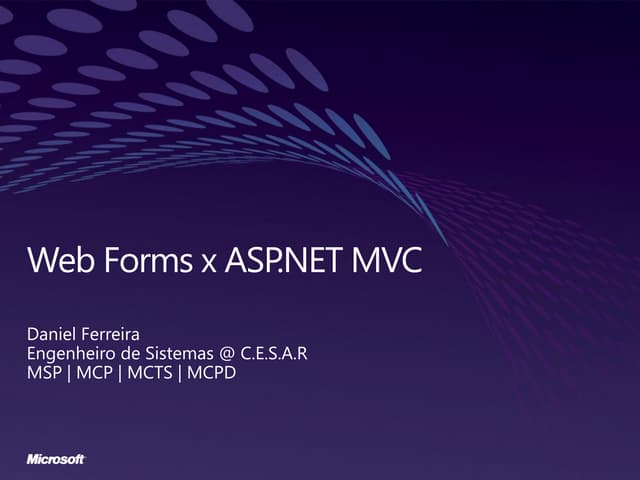 Web Forms x ASP.NET MVC

Daniel Ferreira
Engenheiro de Sistemas @ C.E.S.A.R
MSP | MCP | MCTS | MCPD

Microsoft